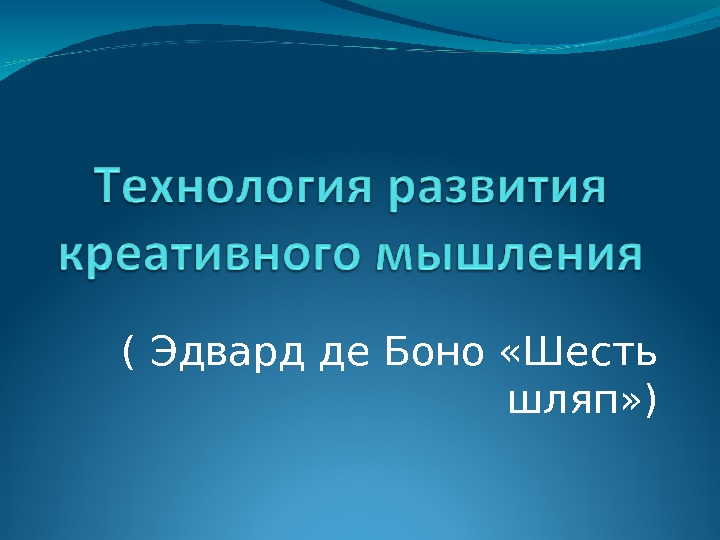 Технология развития креативного мышления

( Эдвард де Боно «Шесть шляп»)